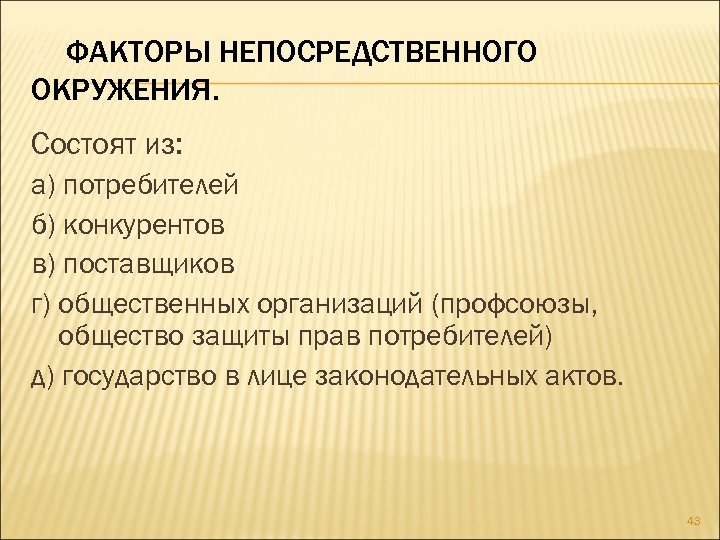 ФАКТОРЫ НЕПОСРЕДСТВЕННОГО ОКРУЖЕНИЯ.

Состоят из:

а) потребителей

б) конкурентов

в) поставщиков

г) общественных организаций (профсоюзы, общество защиты прав потребителей)

д) государство в лице законодательных актов.

43